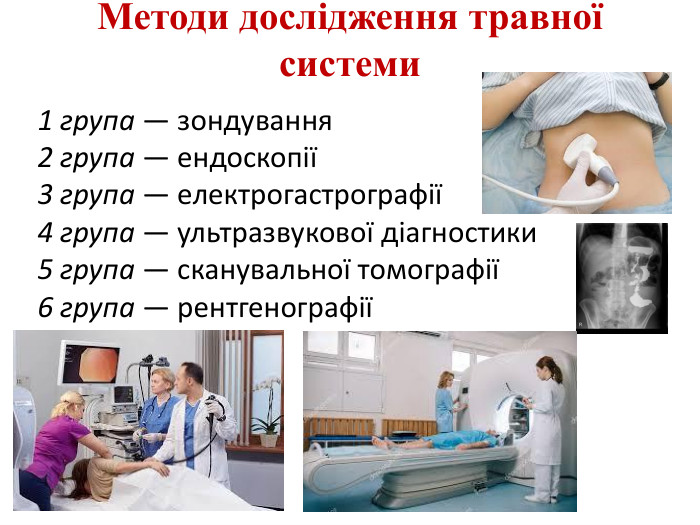 Методи дослідження травної системи

1 група — зондування
2 група — ендоскопії
3 група — електрогастрографії
4 група — ультразвукової діагностики
5 група — сканувальної томографії
6 група — рентгенографії